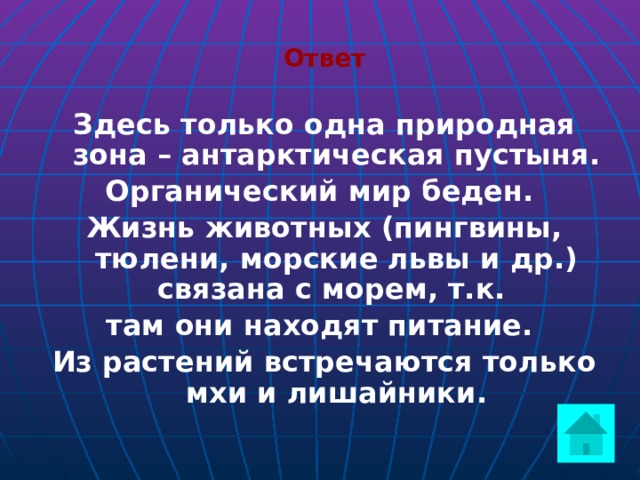 Ответ

Здесь только одна природная зона – антарктическая пустыня.

Органический мир беден.

Жизнь животных (пингвины, тюлени, морские львы и др.) связана с морем, т.к. там они находят питание.

Из растений встречаются только мхи и лишайники.